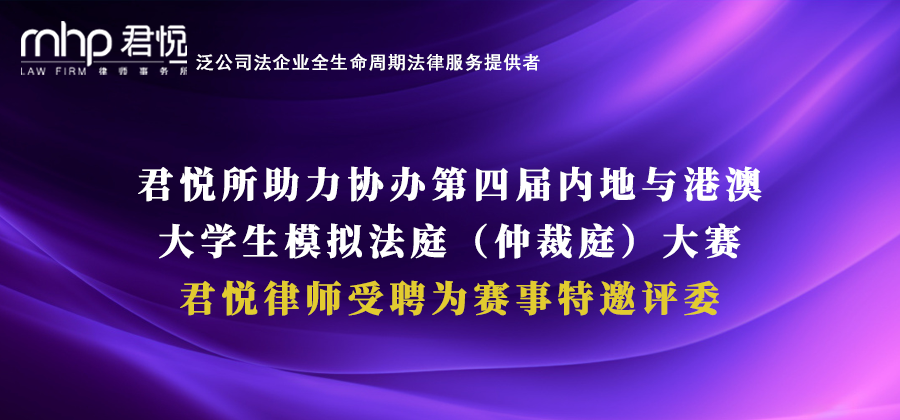 mhp 君悦
LAW FIRM 律师事务所
泛公司法企业全生命周期法律服务提供者

君悦所助力协办第四届内地与港澳大学生模拟法庭（仲裁庭）大赛

君悦律师受聘为赛事特邀评委